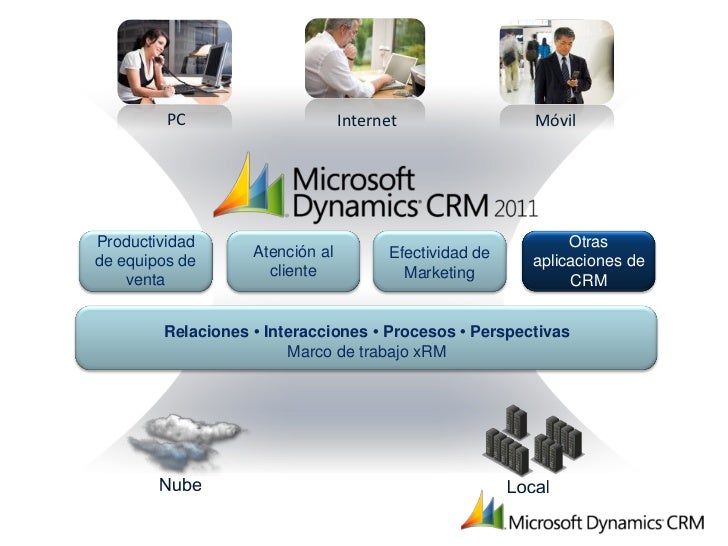 PC

Internet

Móvil

Microsoft Dynamics CRM 2011

Productividad de equipos de venta

Atención al cliente

Efectividad de Marketing

Otras aplicaciones de CRM

Relaciones • Interacciones • Procesos • Perspectivas
Marco de trabajo xRM

Nube

Local

Microsoft Dynamics CRM